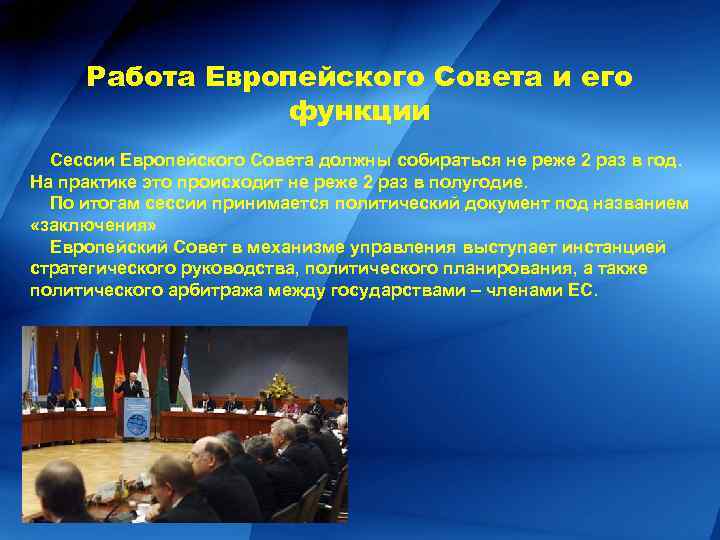 Работа Европейского Совета и его функции

Сессии Европейского Совета должны собираться не реже 2 раз в год. На практике это происходит не реже 2 раз в полугодие.

По итогам сессии принимается политический документ под названием «заключения»

Европейский Совет в механизме управления выступает инстанцией стратегического руководства, политического планирования, а также политического арбитража между государствами – членами ЕС.